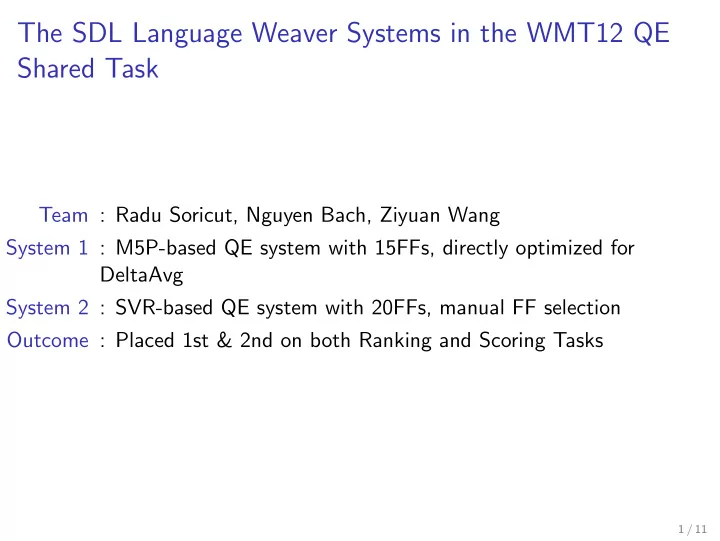 The SDL Language Weaver Systems in the WMT12 QE Shared Task

Team : Radu Soricut, Nguyen Bach, Ziyuan Wang

System 1 : M5P-based QE system with 15FFs, directly optimized for DeltaAvg

System 2 : SVR-based QE system with 20FFs, manual FF selection

Outcome : Placed 1st & 2nd on both Ranking and Scoring Tasks

1 / 11